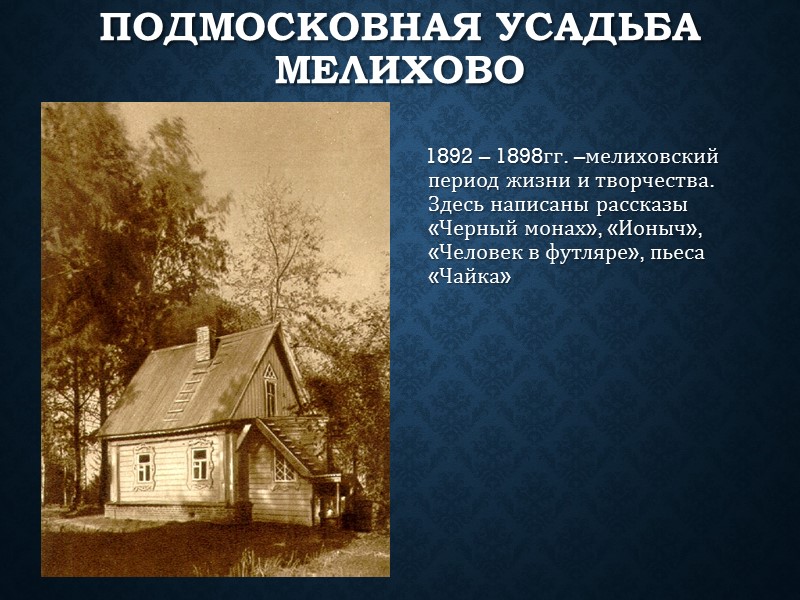 ПОДМОСКОВНАЯ УСАДЬБА МЕЛИХОВО

1892 – 1898гг. –мелиховский период жизни и творчества. Здесь написаны рассказы «Черный монах», «Ионыч», «Человек в футляре», пьеса «Чайка»